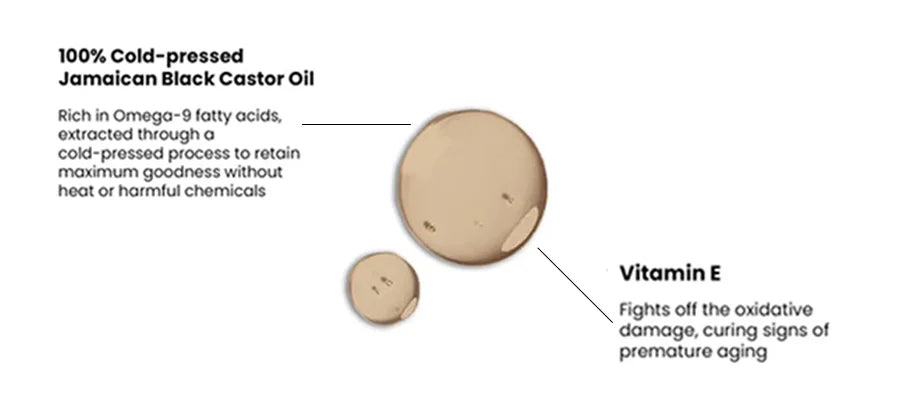 100% Cold-pressed Jamaican Black Castor Oil

Rich in Omega-9 fatty acids, extracted through a cold-pressed process to retain maximum goodness without heat or harmful chemicals

Vitamin E

Fights off the oxidative damage, curing signs of premature aging